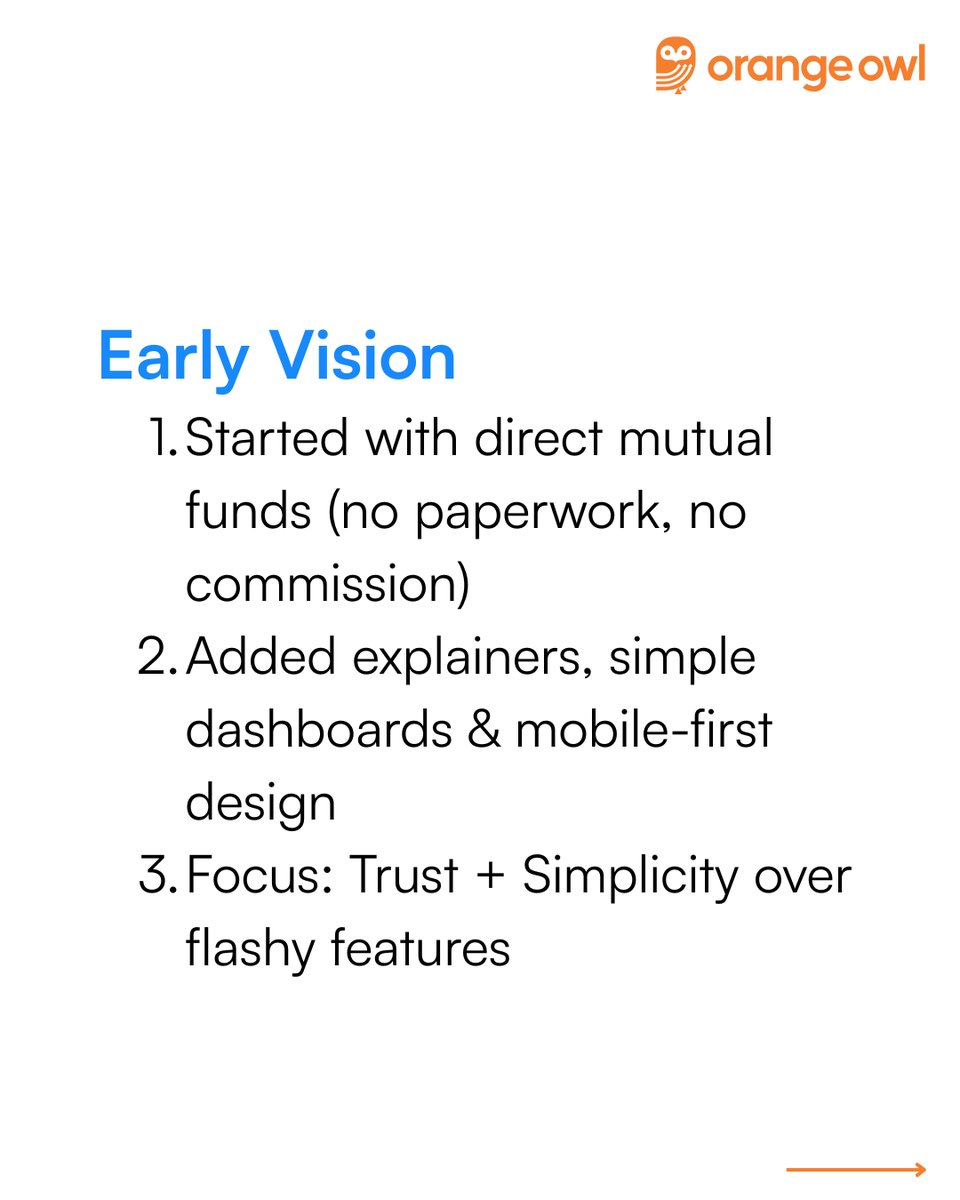 orange owl

Early Vision

1. Started with direct mutual funds (no paperwork, no commission)
2. Added explainers, simple dashboards & mobile-first design
3. Focus: Trust + Simplicity over flashy features